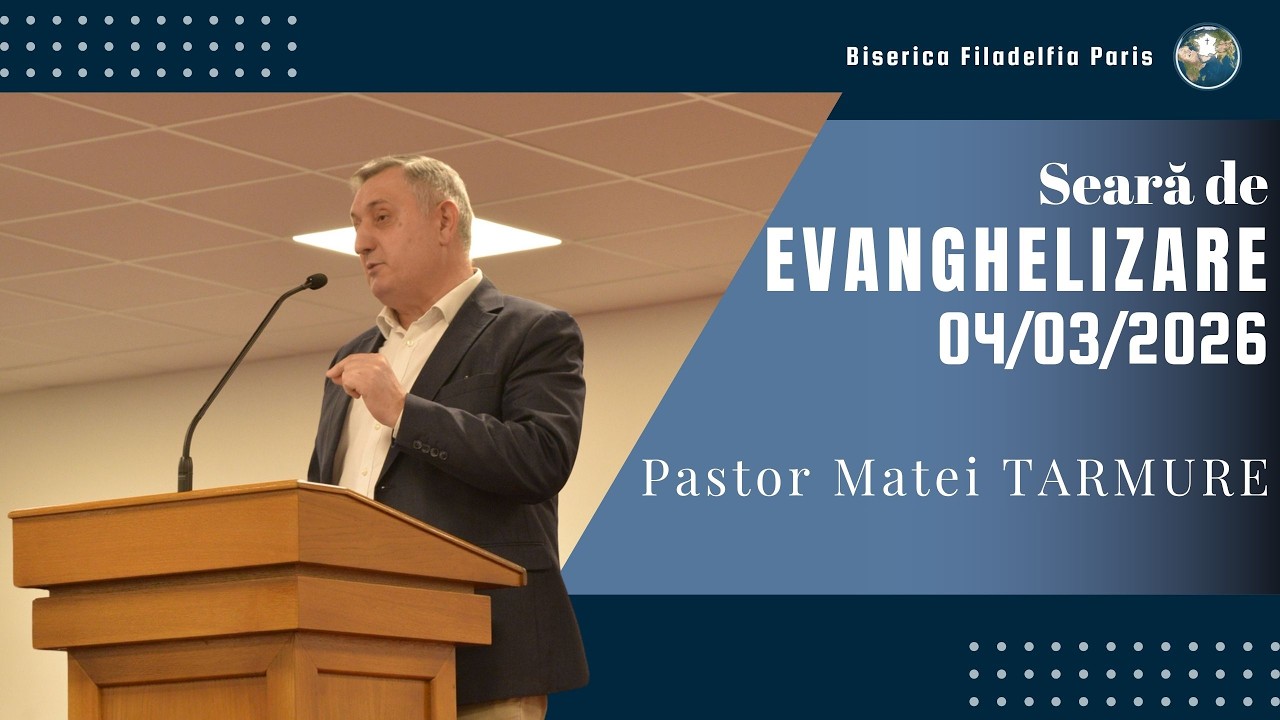 Biserica Filadelfia Paris

Seară de
EVANGHELIZARE
04/03/2026

Pastor Matei TARMURE